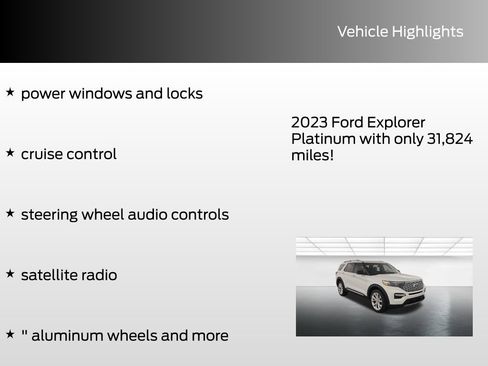 Vehicle Highlights

★ power windows and locks

★ cruise control

★ steering wheel audio controls

★ satellite radio

★ " aluminum wheels and more

2023 Ford Explorer Platinum with only 31,824 miles!